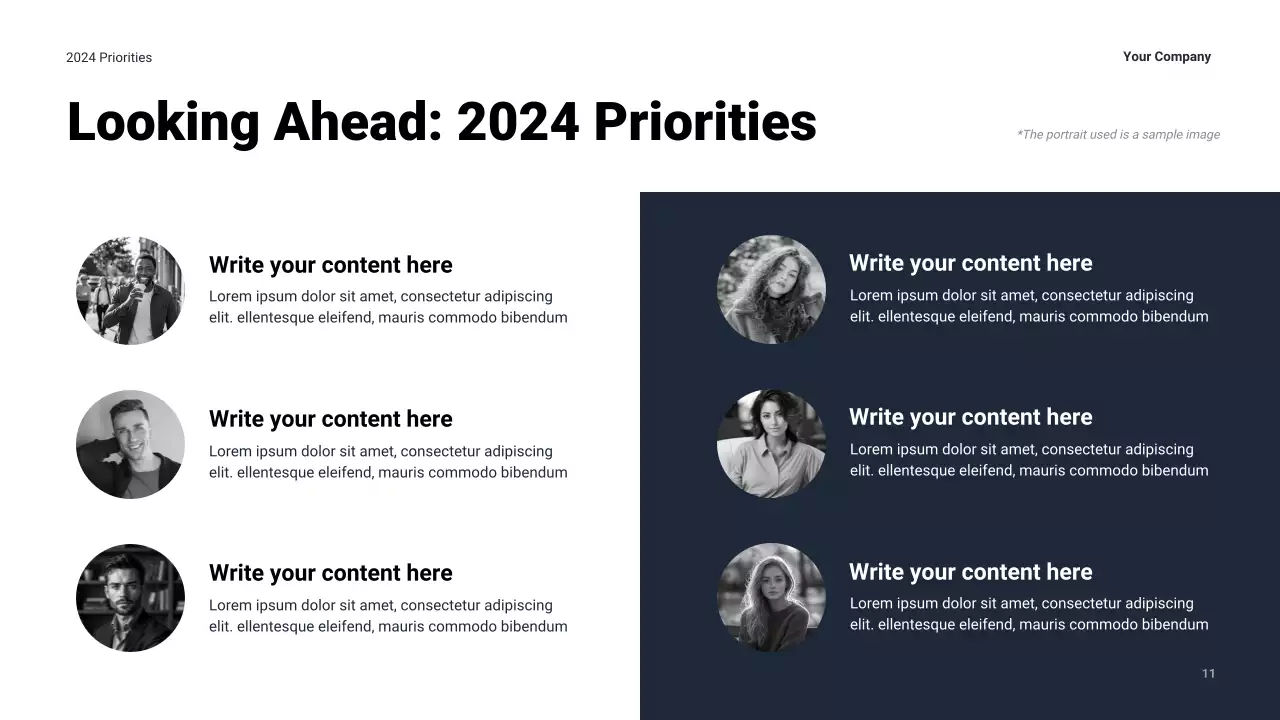 2024 Priorities

Your Company

Looking Ahead: 2024 Priorities

*The portrait used is a sample image

Write your content here
Lorem ipsum dolor sit amet, consectetur adipiscing elit. ellentesque eleifend, mauris commodo bibendum

Write your content here
Lorem ipsum dolor sit amet, consectetur adipiscing elit. ellentesque eleifend, mauris commodo bibendum

Write your content here
Lorem ipsum dolor sit amet, consectetur adipiscing elit. ellentesque eleifend, mauris commodo bibendum

Write your content here
Lorem ipsum dolor sit amet, consectetur adipiscing elit. ellentesque eleifend, mauris commodo bibendum

Write your content here
Lorem ipsum dolor sit amet, consectetur adipiscing elit. ellentesque eleifend, mauris commodo bibendum

Write your content here
Lorem ipsum dolor sit amet, consectetur adipiscing elit. ellentesque eleifend, mauris commodo bibendum

11